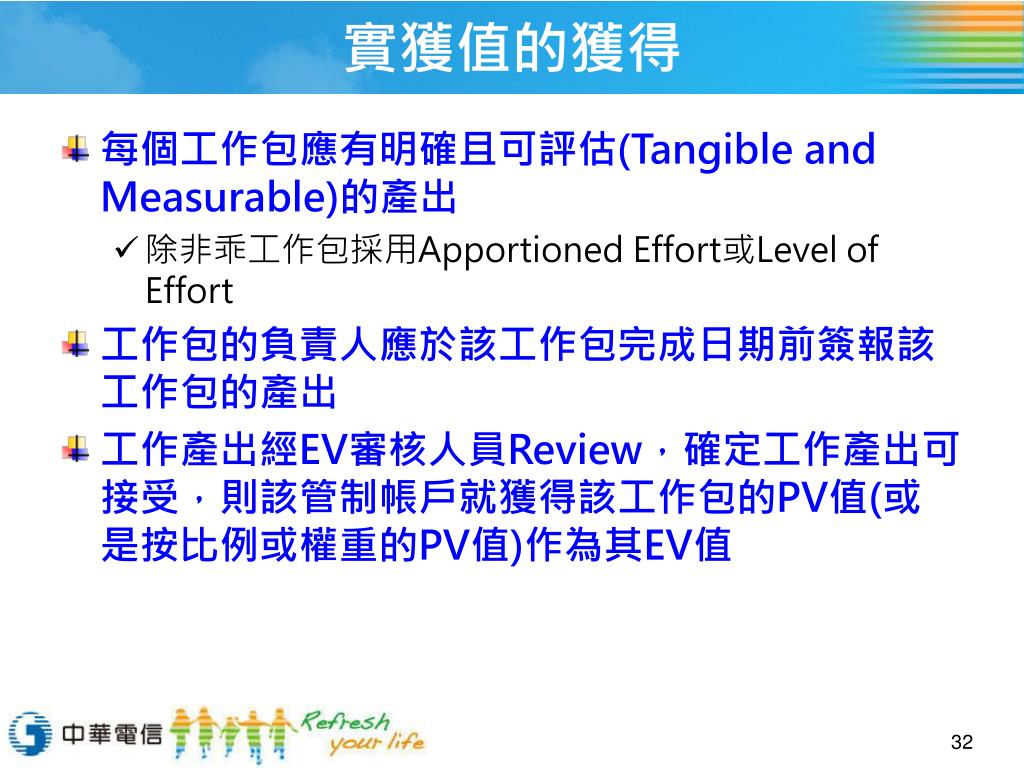 實獲值的獲得

每個工作包應有明確且可評估(Tangible and Measurable)的產出

✓ 除非乖工作包採用Apportioned Effort或Level of Effort

工作包的負責人應於該工作包完成日期前簽報該工作包的產出

工作產出經EV審核人員Review，確定工作產出可接受，則該管制帳戶就獲得該工作包的PV值(或是按比例或權重的PV值)作為其EV值

中華電信 Refresh your life

32